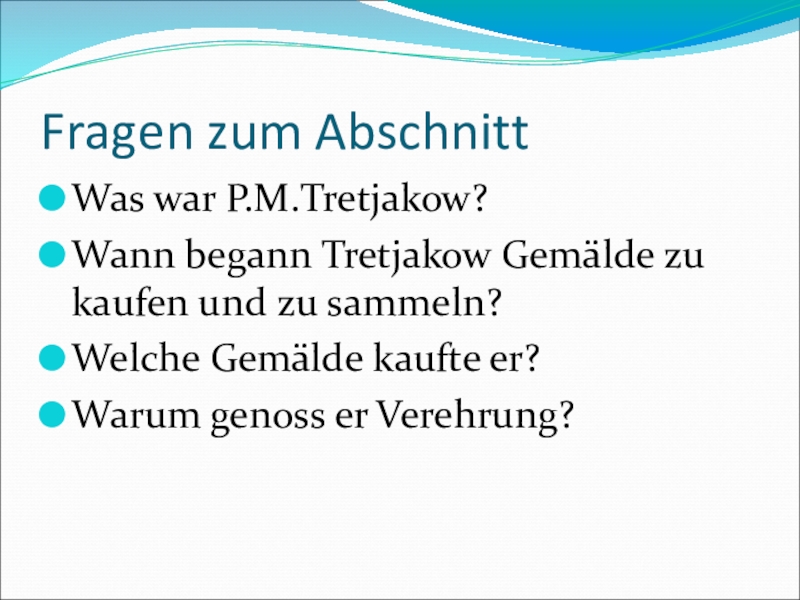 Fragen zum Abschnitt

Was war P.M.Tretjakow?

Wann begann Tretjakow Gemälde zu kaufen und zu sammeln?

Welche Gemälde kaufte er?

Warum genoss er Verehrung?